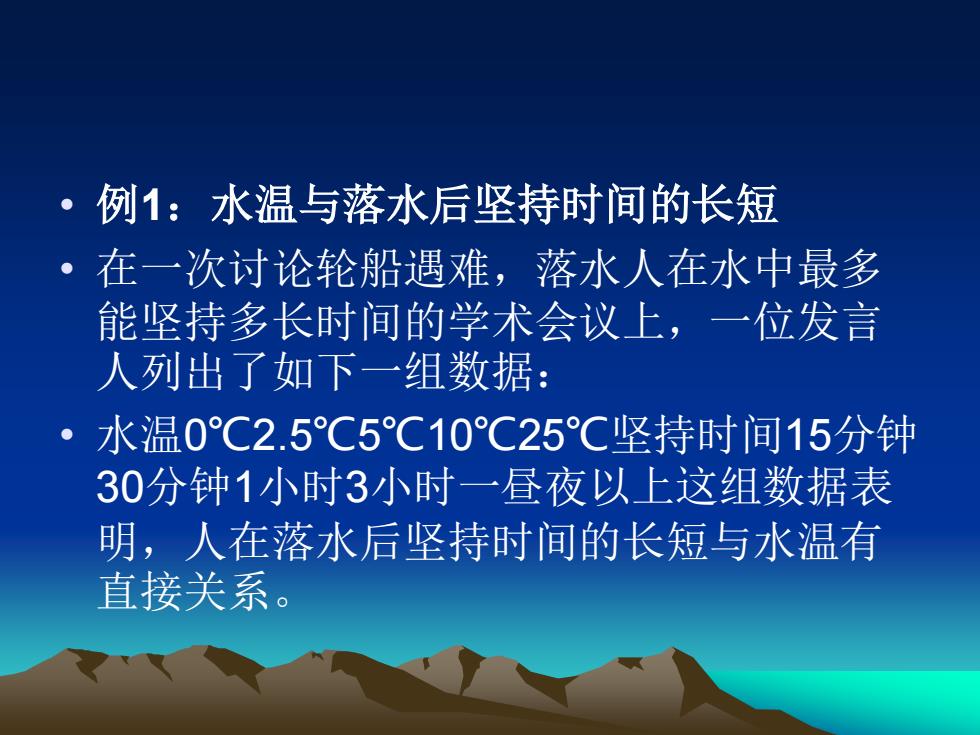 • 例1：水温与落水后坚持时间的长短

• 在一次讨论轮船遇难，落水人在水中最多能坚持多长时间的学术会议上，一位发言人列出了如下一组数据：

• 水温0℃2.5℃5℃10℃25℃坚持时间15分钟30分钟1小时3小时一昼夜以上这组数据表明，人在落水后坚持时间的长短与水温有直接关系。